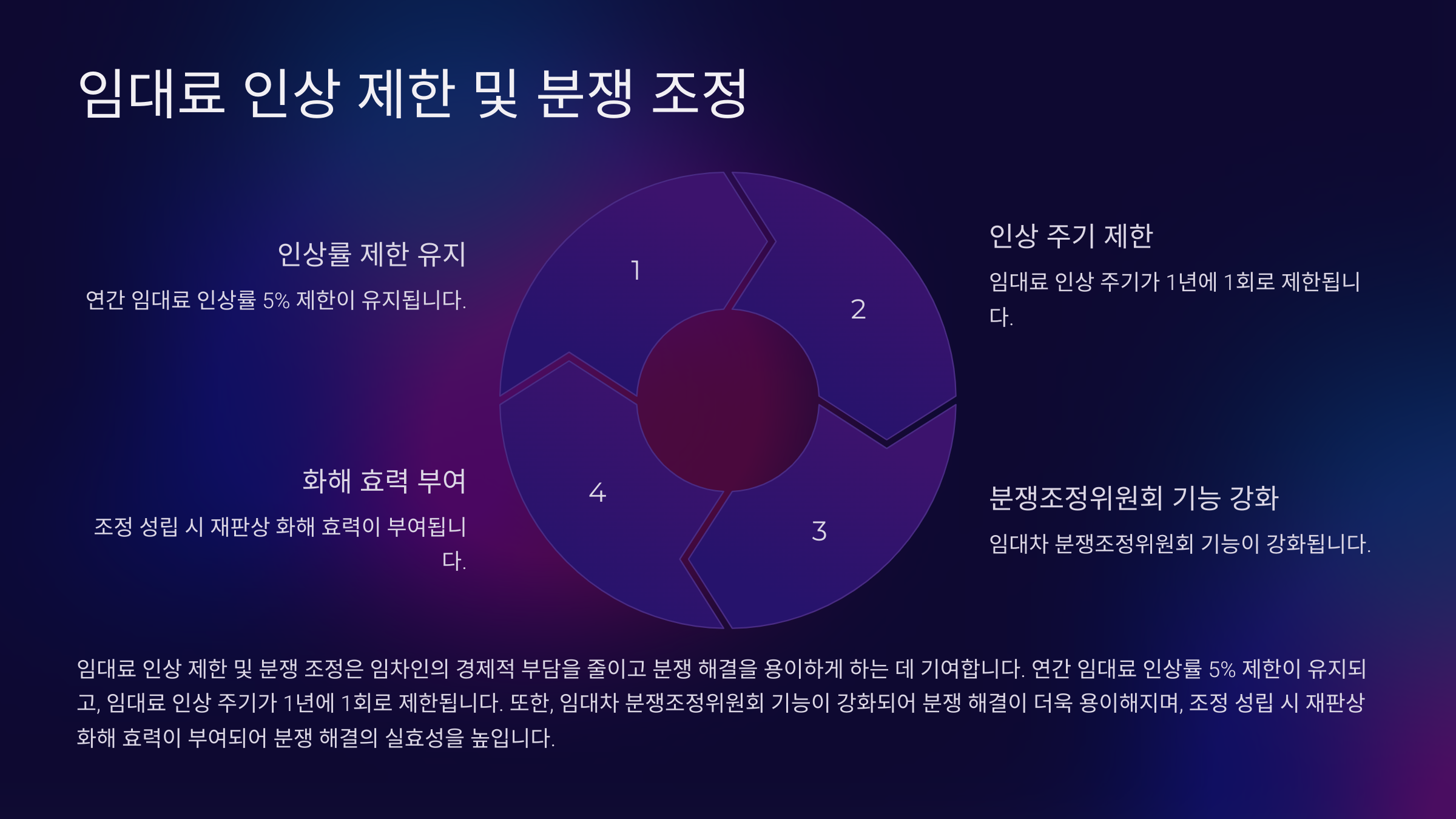 임대료 인상 제한 및 분쟁 조정

인상률 제한 유지

연간 임대료 인상률 5% 제한이 유지됩니다.

1

2

인상 주기 제한

임대료 인상 주기가 1년에 1회로 제한됩니다.

화해 효력 부여

조정 성립 시 재판상 화해 효력이 부여됩니다.

4

3

분쟁조정위원회 기능 강화

임대차 분쟁조정위원회 기능이 강화됩니다.

임대료 인상 제한 및 분쟁 조정은 임차인의 경제적 부담을 줄이고 분쟁 해결을 용이하게 하는 데 기여합니다. 연간 임대료 인상률 5% 제한이 유지되고, 임대료 인상 주기가 1년에 1회로 제한됩니다. 또한, 임대차 분쟁조정위원회 기능이 강화되어 분쟁 해결이 더욱 용이해지며, 조정 성립 시 재판상 화해 효력이 부여되어 분쟁 해결의 실효성을 높입니다.